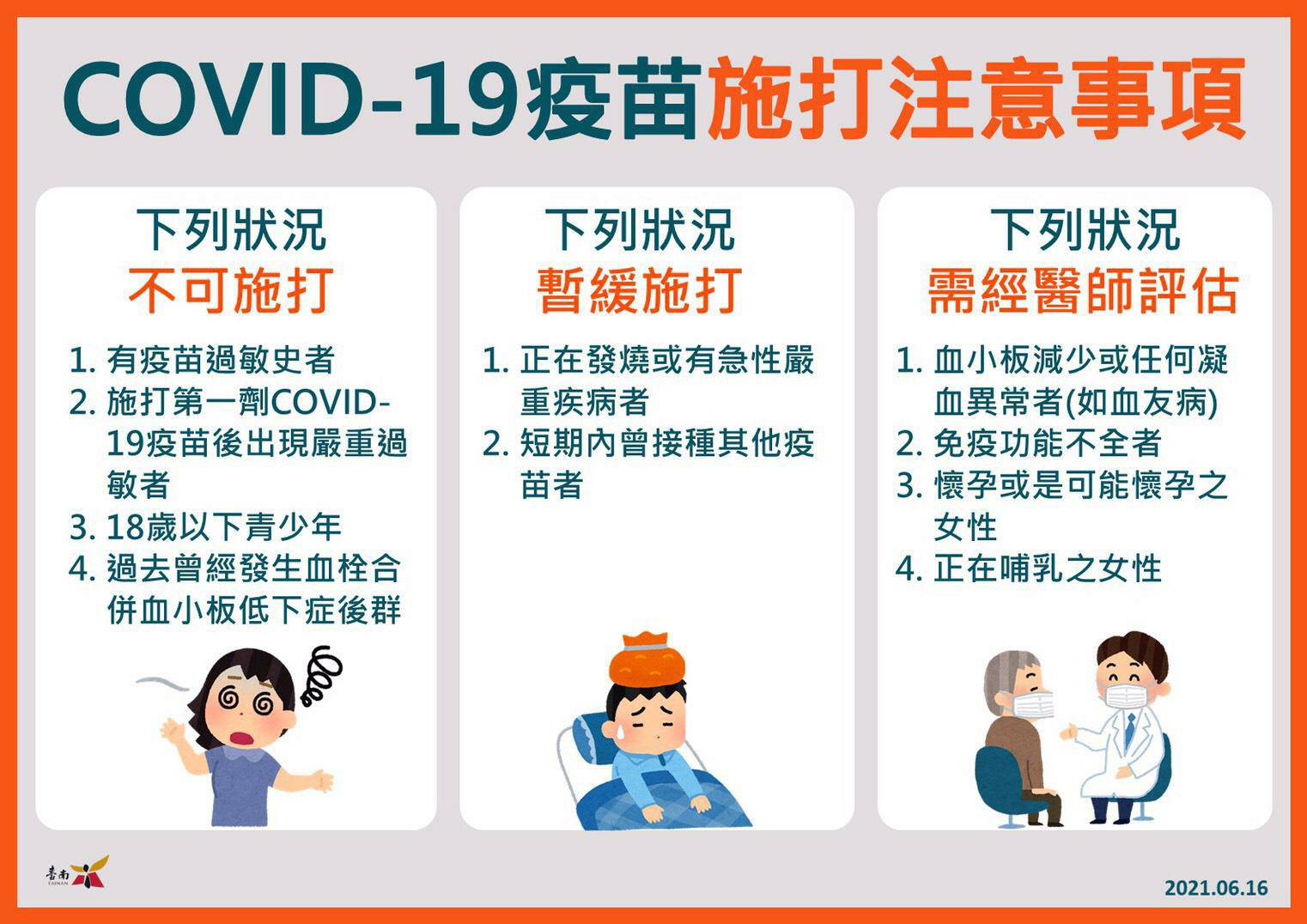 COVID-19疫苗施打注意事項

下列狀況
不可施打

1. 有疫苗過敏史者
2. 施打第一劑COVID-19疫苗後出現嚴重過敏者
3. 18歲以下青少年
4. 過去曾經發生血栓合併血小板低下症後群

下列狀況
暫緩施打

1. 正在發燒或有急性嚴重疾病者
2. 短期內曾接種其他疫苗者

下列狀況
需經醫師評估

1. 血小板減少或任何凝血異常者(如血友病)
2. 免疫功能不全者
3. 懷孕或是可能懷孕之女性
4. 正在哺乳之女性

臺南
TAINAN

2021.06.16